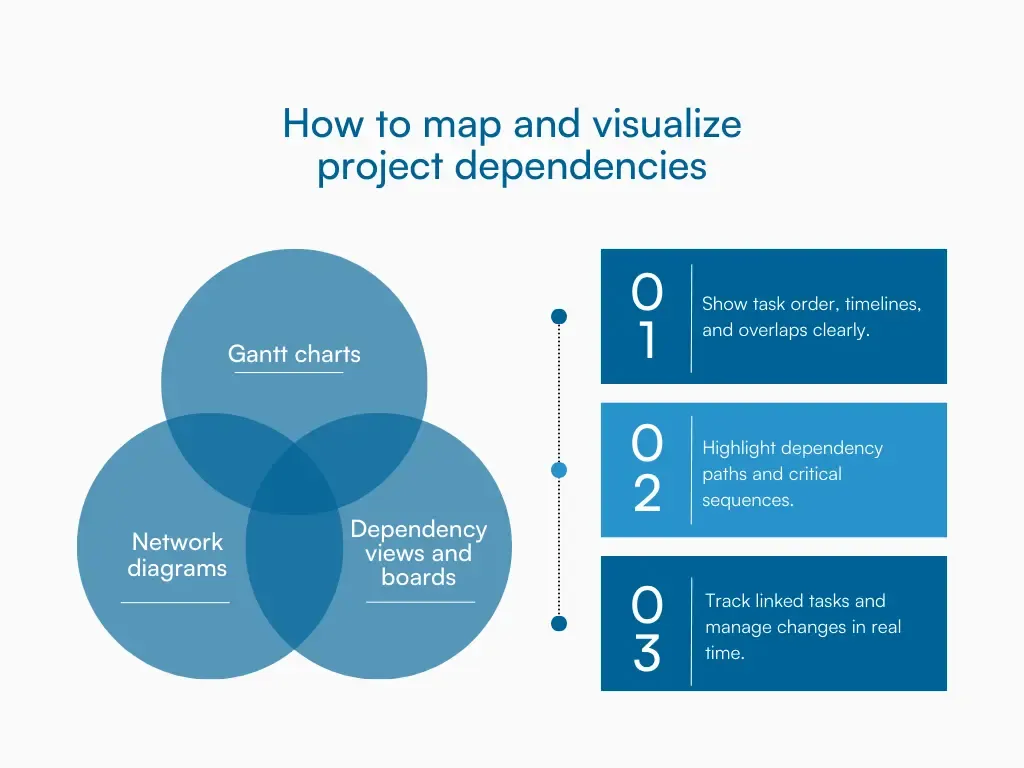 How to map and visualize project dependencies

Gantt charts

Network diagrams

Dependency views and boards

01 Show task order, timelines, and overlaps clearly.

02 Highlight dependency paths and critical sequences.

03 Track linked tasks and manage changes in real time.